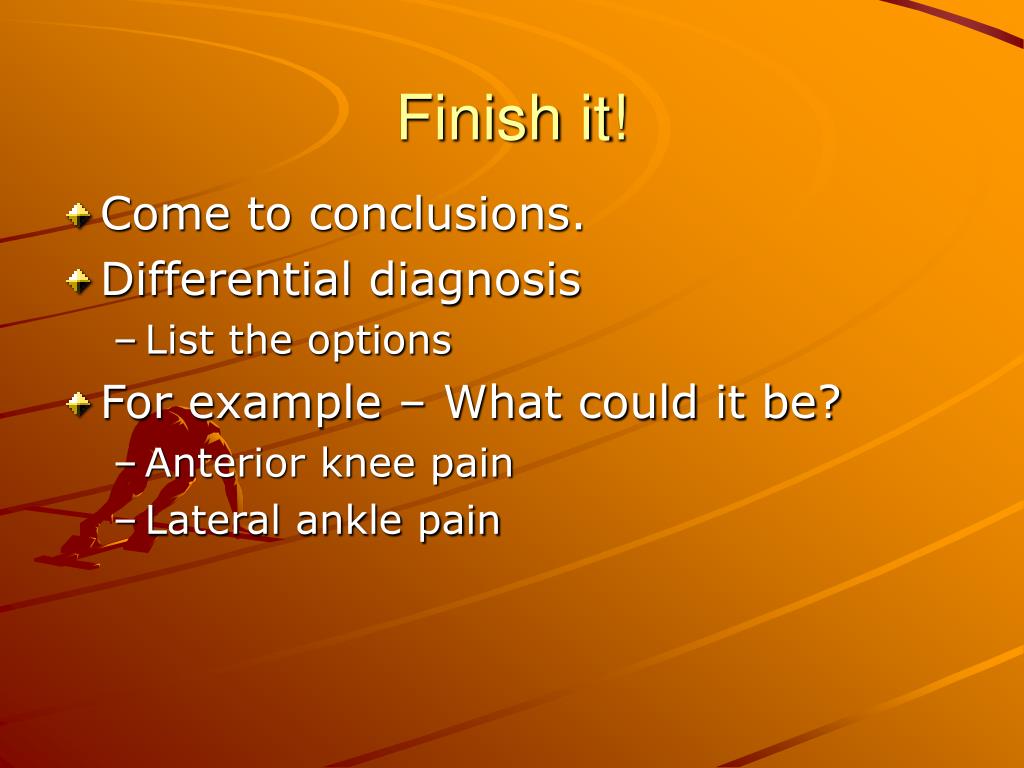 Finish it!

Come to conclusions.

Differential diagnosis

– List the options

For example – What could it be?

– Anterior knee pain

– Lateral ankle pain